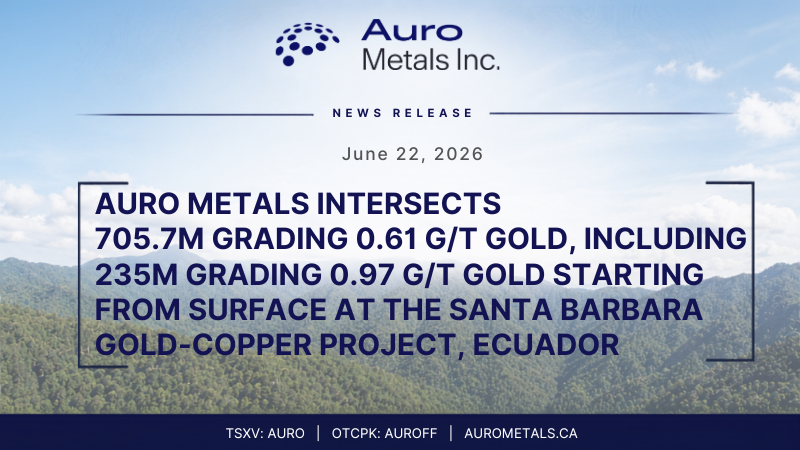 Auro
Metals Inc.

NEWS RELEASE

June 22, 2026

AURO METALS INTERSECTS 705.7M GRADING 0.61 G/T GOLD, INCLUDING 235M GRADING 0.97 G/T GOLD STARTING FROM SURFACE AT THE SANTA BARBARA GOLD-COPPER PROJECT, ECUADOR

TSXV: AURO | OTCPK: AUROFF | AUROMETALS.CA